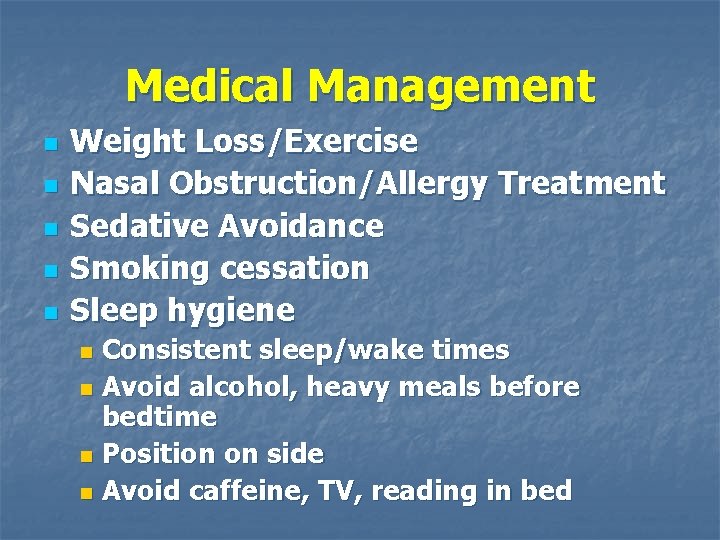 Medical Management

- Weight Loss/Exercise
- Nasal Obstruction/Allergy Treatment
- Sedative Avoidance
- Smoking cessation
- Sleep hygiene
  - Consistent sleep/wake times
  - Avoid alcohol, heavy meals before bedtime
  - Position on side
  - Avoid caffeine, TV, reading in bed